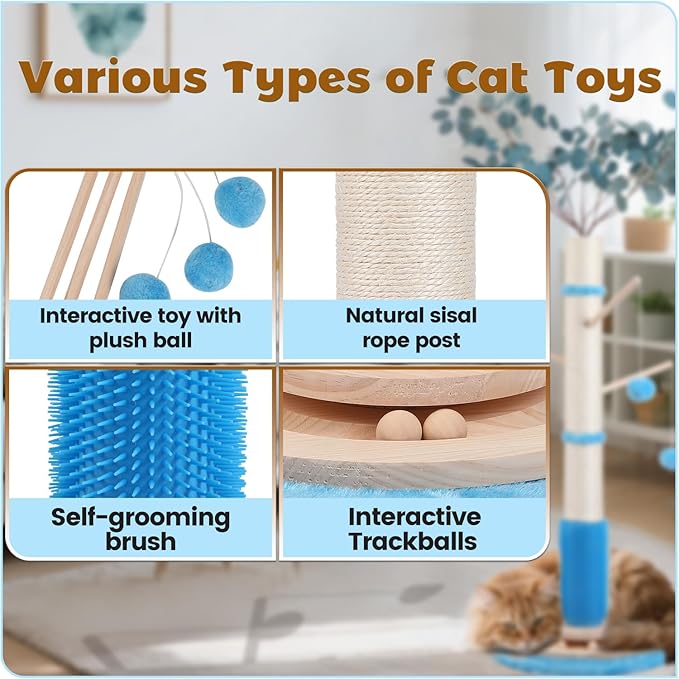 Various Types of Cat Toys

Interactive toy with plush ball

Natural sisal rope post

Self-grooming brush

Interactive Trackballs